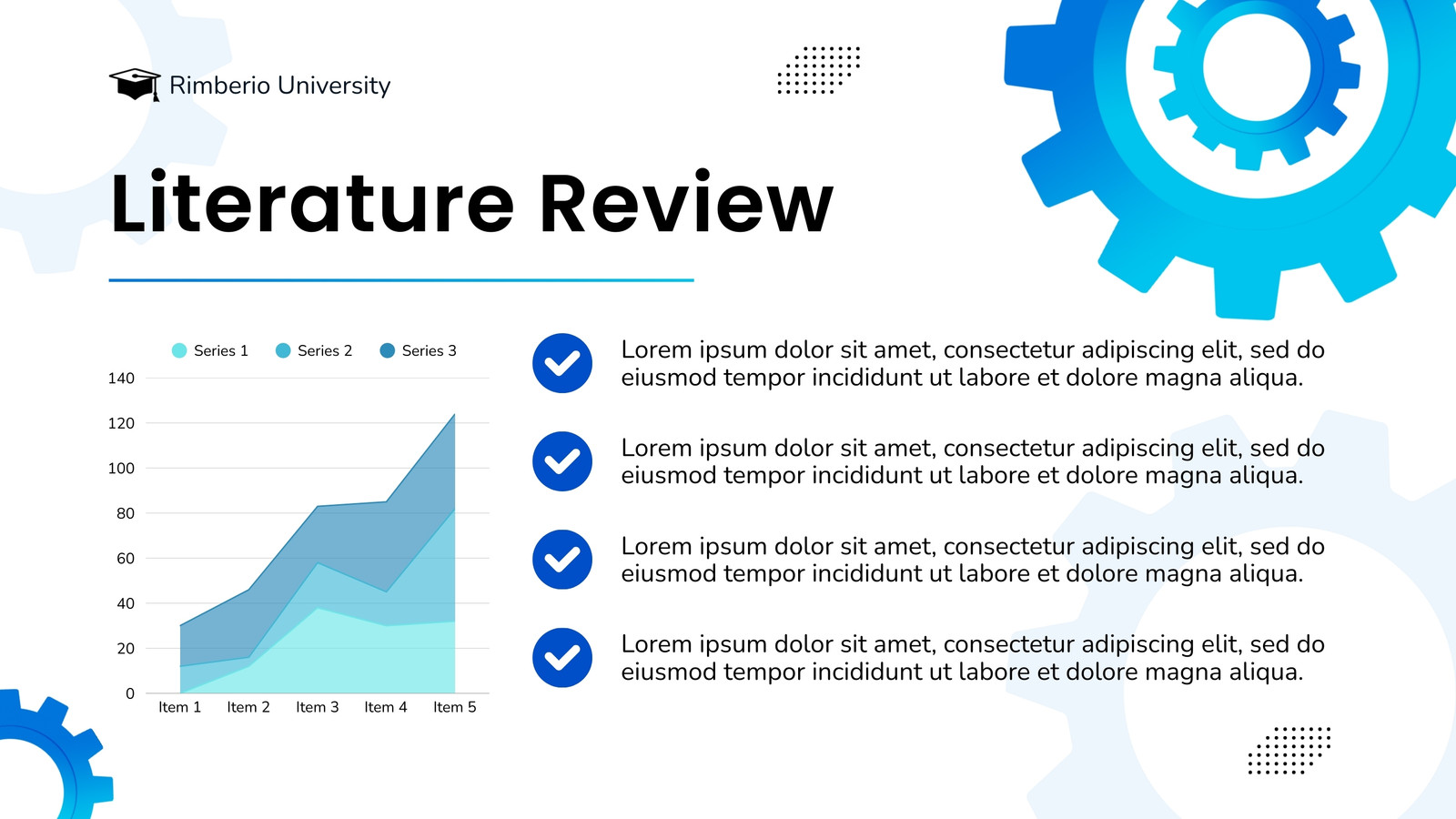 Rimberio University

Literature Review

Series 1 Series 2 Series 3

140
120
100
80
60
40
20
0

Item 1 Item 2 Item 3 Item 4 Item 5

Lorem ipsum dolor sit amet, consectetur adipiscing elit, sed do eiusmod tempor incididunt ut labore et dolore magna aliqua.

Lorem ipsum dolor sit amet, consectetur adipiscing elit, sed do eiusmod tempor incididunt ut labore et dolore magna aliqua.

Lorem ipsum dolor sit amet, consectetur adipiscing elit, sed do eiusmod tempor incididunt ut labore et dolore magna aliqua.

Lorem ipsum dolor sit amet, consectetur adipiscing elit, sed do eiusmod tempor incididunt ut labore et dolore magna aliqua.